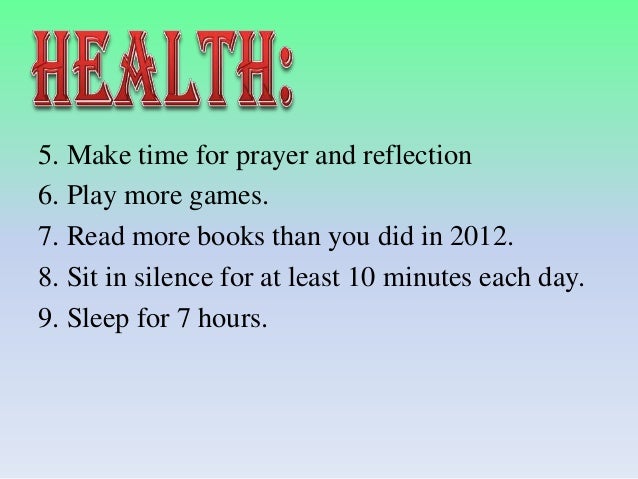 HEALTH:

5. Make time for prayer and reflection
6. Play more games.
7. Read more books than you did in 2012.
8. Sit in silence for at least 10 minutes each day.
9. Sleep for 7 hours.